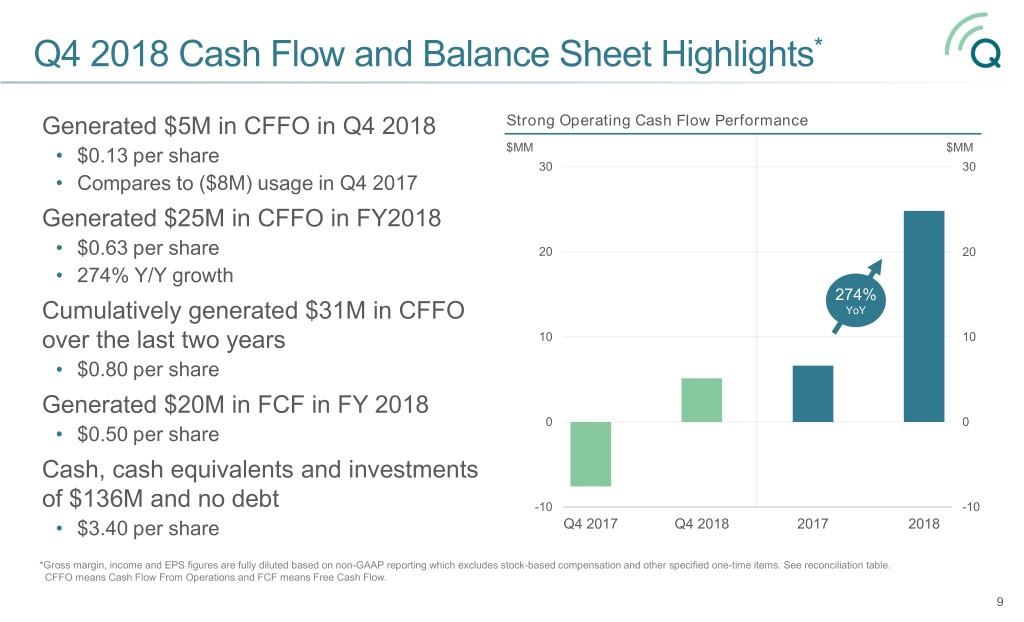 Q4 2018 Cash Flow and Balance Sheet Highlights*

Q

Generated $5M in CFFO in Q4 2018
• $0.13 per share
• Compares to ($8M) usage in Q4 2017

Generated $25M in CFFO in FY2018
• $0.63 per share
• 274% Y/Y growth

Cumulatively generated $31M in CFFO over the last two years
• $0.80 per share

Generated $20M in FCF in FY 2018
• $0.50 per share

Cash, cash equivalents and investments of $136M and no debt
• $3.40 per share

Strong Operating Cash Flow Performance

$MM
$MM
30
30
20
20
10
10
0
0
-10
-10
274%
YoY
Q4 2017
Q4 2018
2017
2018

*Gross margin, income and EPS figures are fully diluted based on non-GAAP reporting which excludes stock-based compensation and other specified one-time items. See reconciliation table.
CFFO means Cash Flow From Operations and FCF means Free Cash Flow.

9